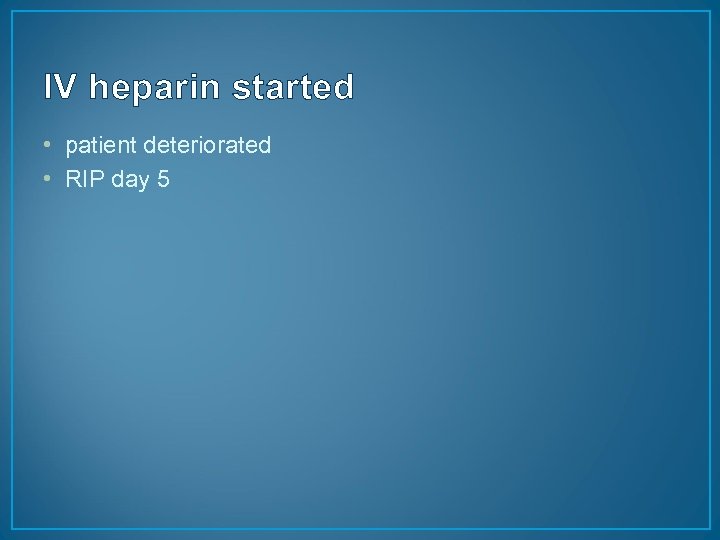 IV heparin started

• patient deteriorated
• RIP day 5